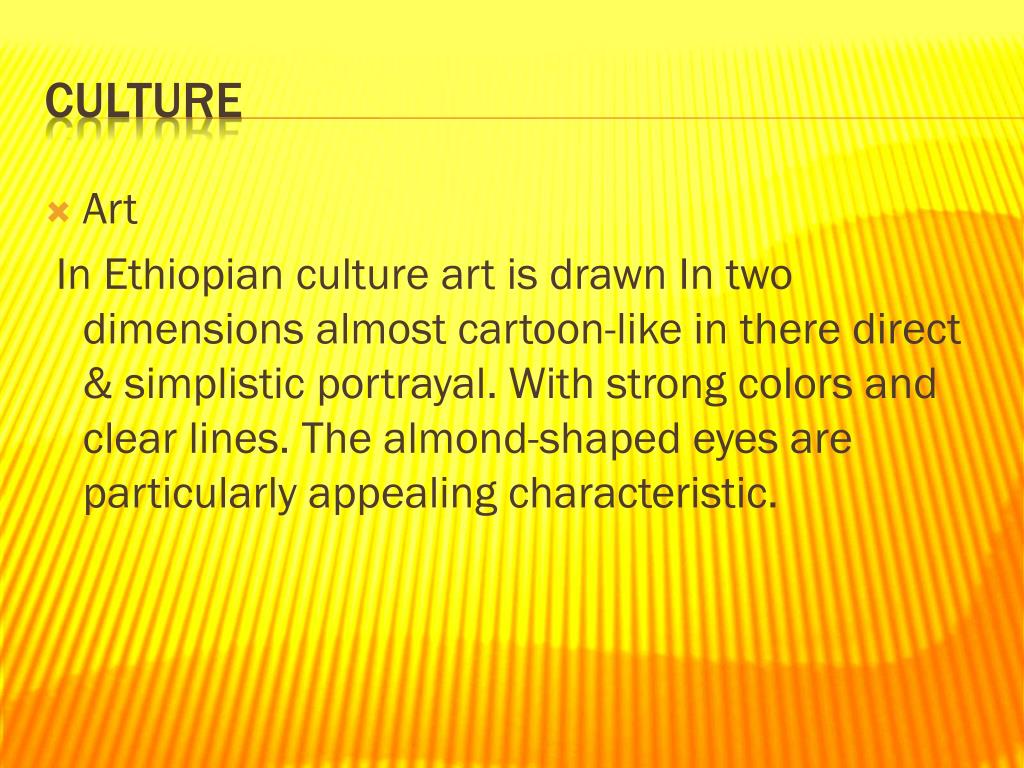 CULTURE

Art

In Ethiopian culture art is drawn In two dimensions almost cartoon-like in there direct & simplistic portrayal. With strong colors and clear lines. The almond-shaped eyes are particularly appealing characteristic.